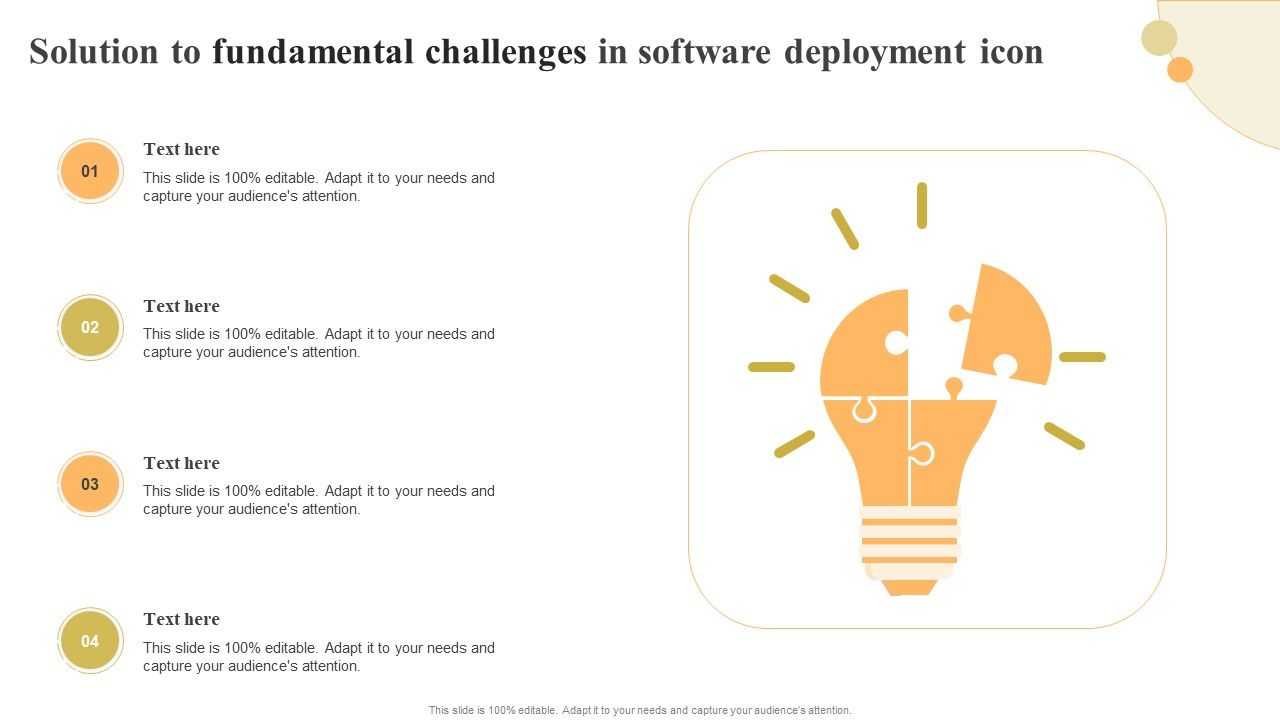 Solution to fundamental challenges in software deployment icon

01

Text here

This slide is 100% editable. Adapt it to your needs and capture your audience's attention.

02

Text here

This slide is 100% editable. Adapt it to your needs and capture your audience's attention.

03

Text here

This slide is 100% editable. Adapt it to your needs and capture your audience's attention.

04

Text here

This slide is 100% editable. Adapt it to your needs and capture your audience's attention.

This slide is 100% editable. Adapt it to your needs and capture your audience's attention.